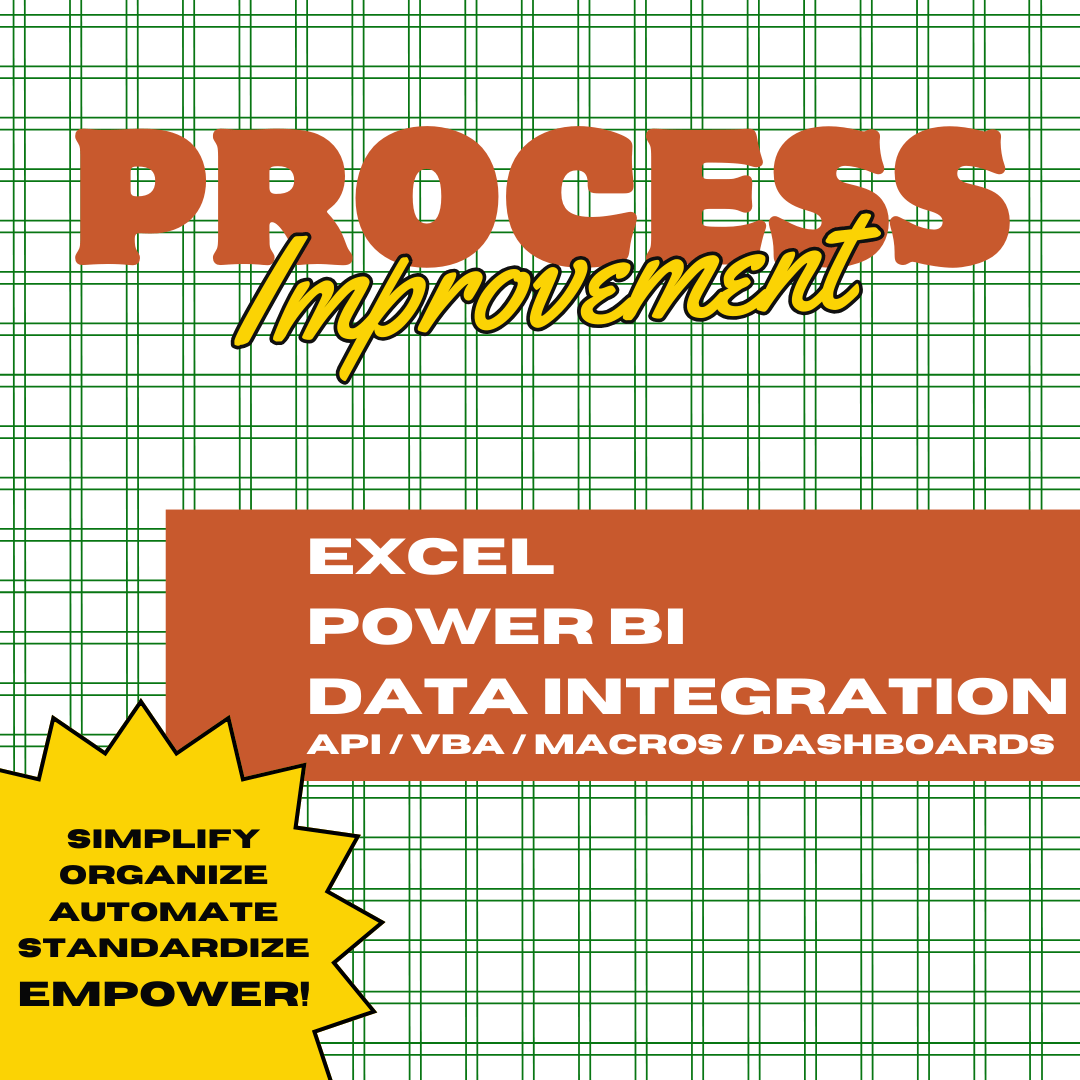 PROCESS
Improvement

EXCEL
POWER BI
DATA INTEGRATION
API / VBA / MACROS / DASHBOARDS

SIMPLIFY
ORGANIZE
AUTOMATE
STANDARDIZE
EMPOWER!